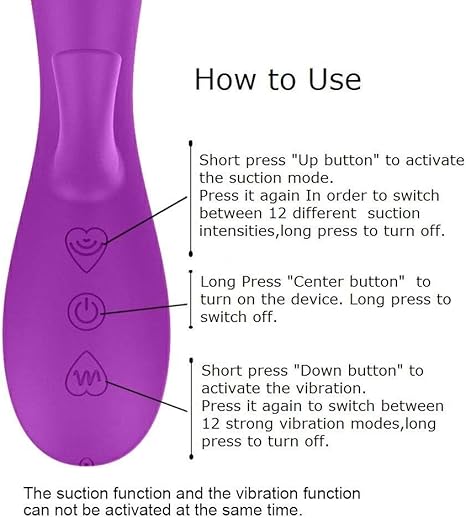 How to Use

Short press "Up button" to activate the suction mode.
Press it again In order to switch between 12 different suction intensities,long press to turn off.

Long Press "Center button" to turn on the device. Long press to switch off.

Short press "Down button" to activate the vibration.
Press it again to switch between 12 strong vibration modes,long press to turn off.

The suction function and the vibration function can not be activated at the same time.